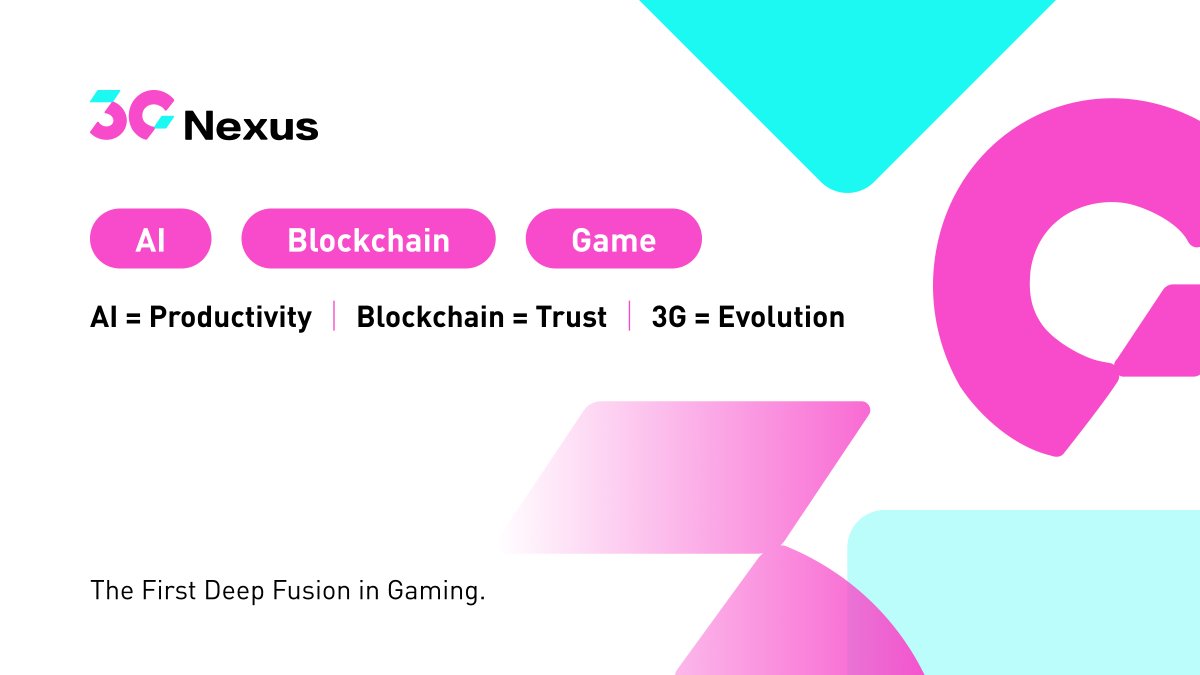 3G Nexus

AI

Blockchain

Game

AI = Productivity | Blockchain = Trust | 3G = Evolution

The First Deep Fusion in Gaming.